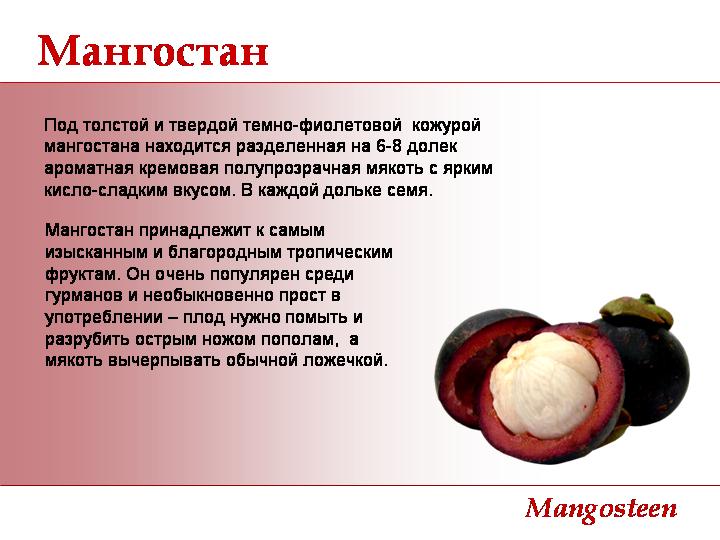 Мангостан

Под толстой и твердой темно-фиолетовой кожурой мангостана находится разделенная на 6-8 долек ароматная кремовая полупрозрачная мякоть с ярким кисло-сладким вкусом. В каждой дольке семя.

Мангостан принадлежит к самым изысканным и благородным тропическим фруктам. Он очень популярен среди гурманов и необыкновенно прост в употреблении – плод нужно помыть и разрубить острым ножом пополам, а мякоть вычерпывать обычной ложечкой.

Mangosteen